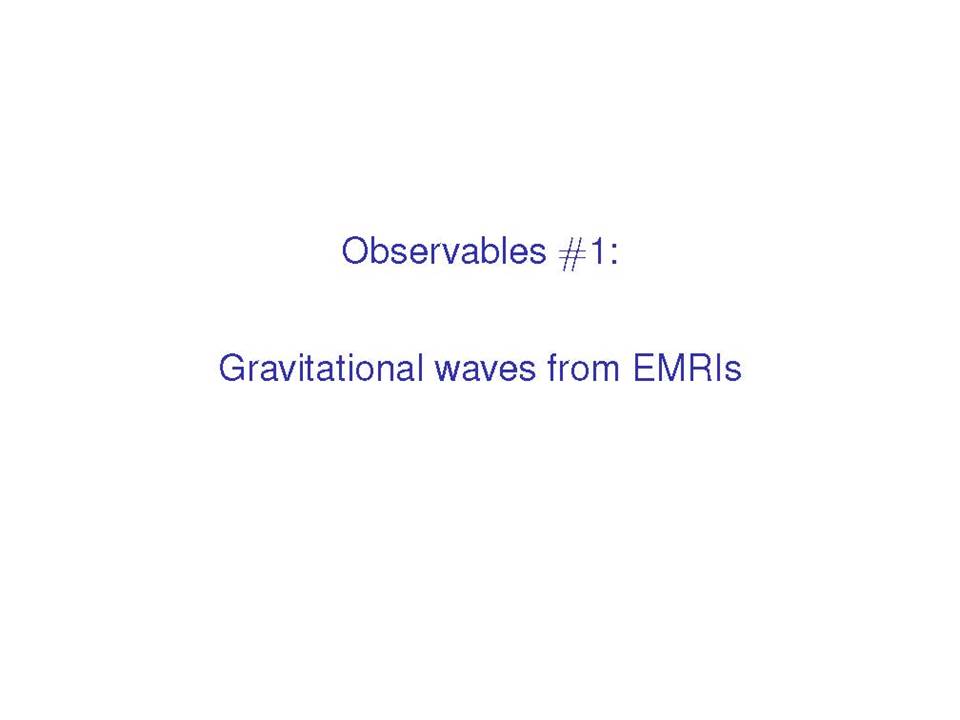 Observables #1:

Gravitational waves from EMRIs